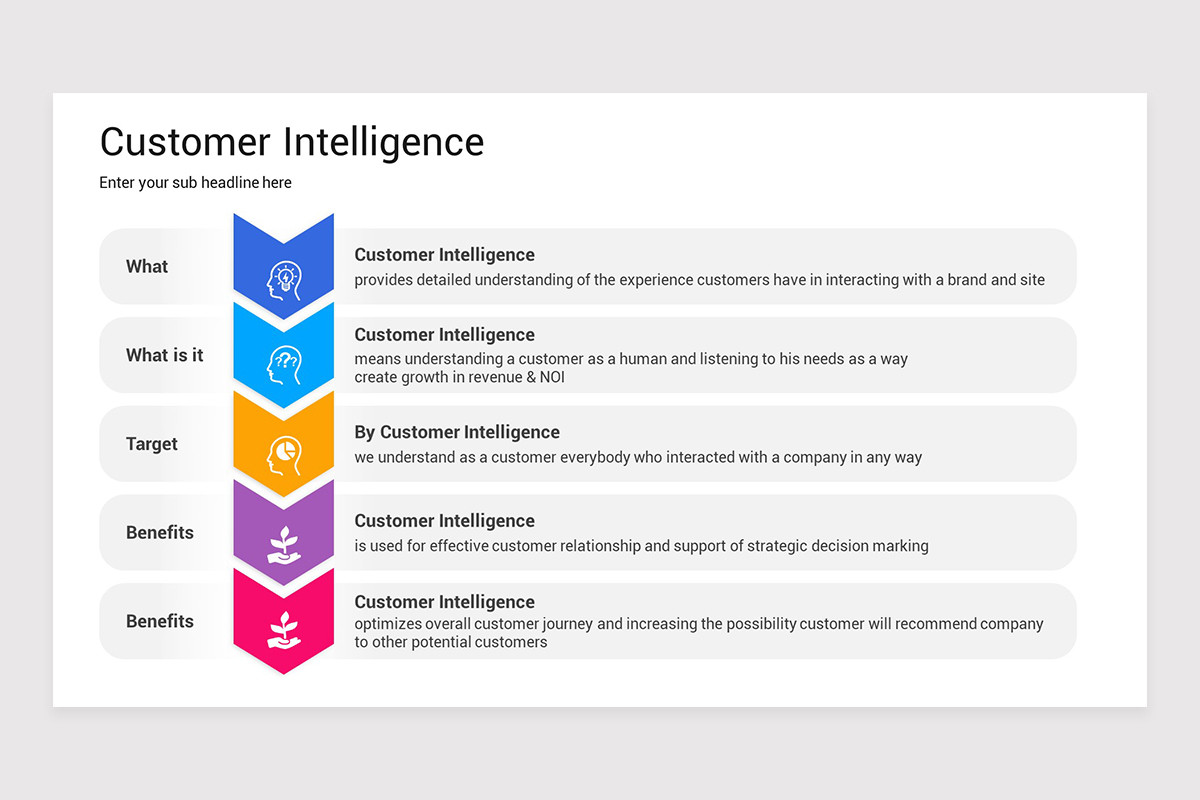 Customer Intelligence

Enter your sub headline here

What

Customer Intelligence
provides detailed understanding of the experience customers have in interacting with a brand and site

What is it

Customer Intelligence
means understanding a customer as a human and listening to his needs as a way create growth in revenue & NOI

Target

By Customer Intelligence
we understand as a customer everybody who interacted with a company in any way

Benefits

Customer Intelligence
is used for effective customer relationship and support of strategic decision marking

Benefits

Customer Intelligence
optimizes overall customer journey and increasing the possibility customer will recommend company to other potential customers